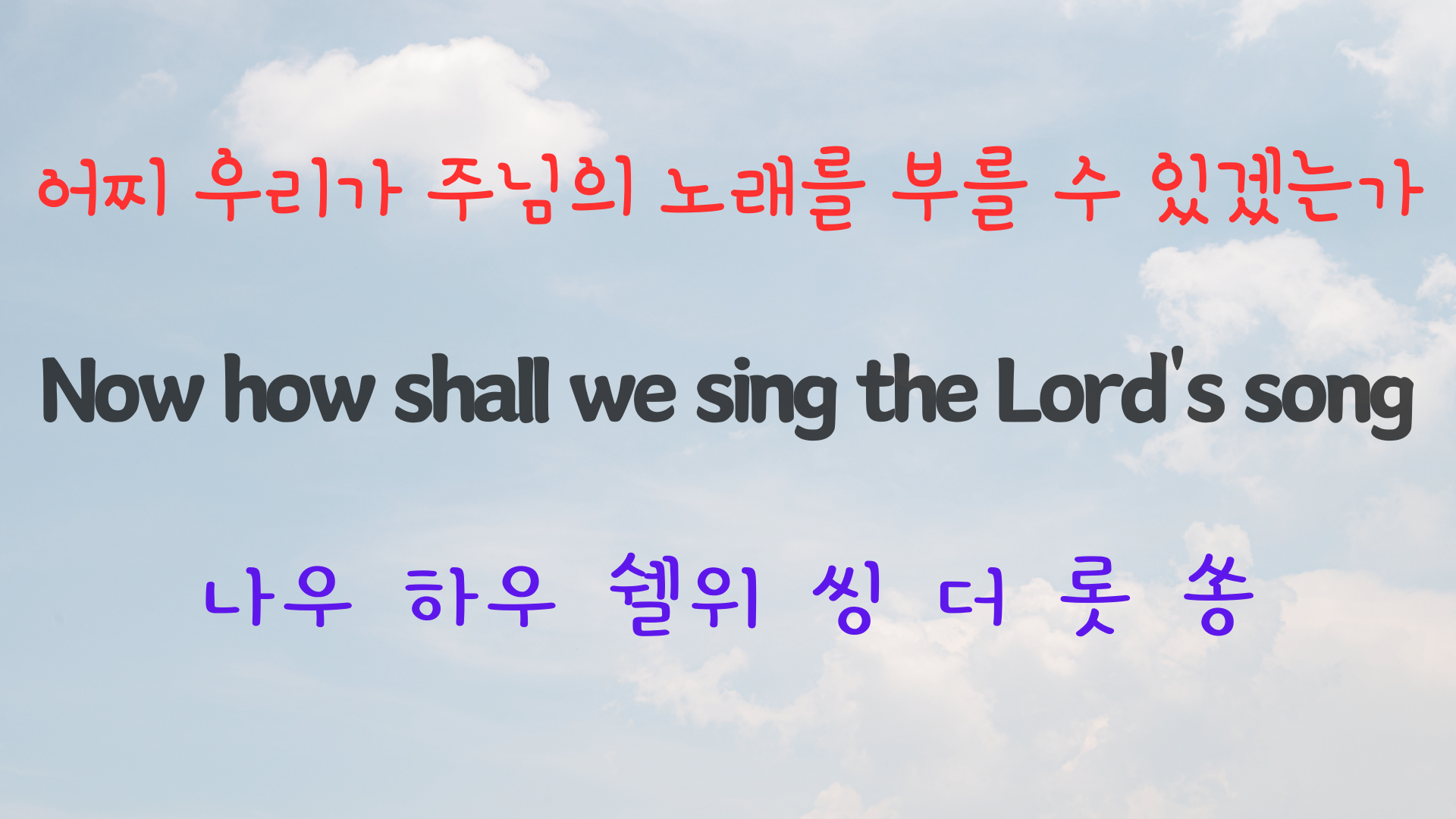 어찌 우리가 주님의 노래를 부를 수 있겠는가

Now how shall we sing the Lord's song

나우 하우 쉘위 씽 더 롯 쏭